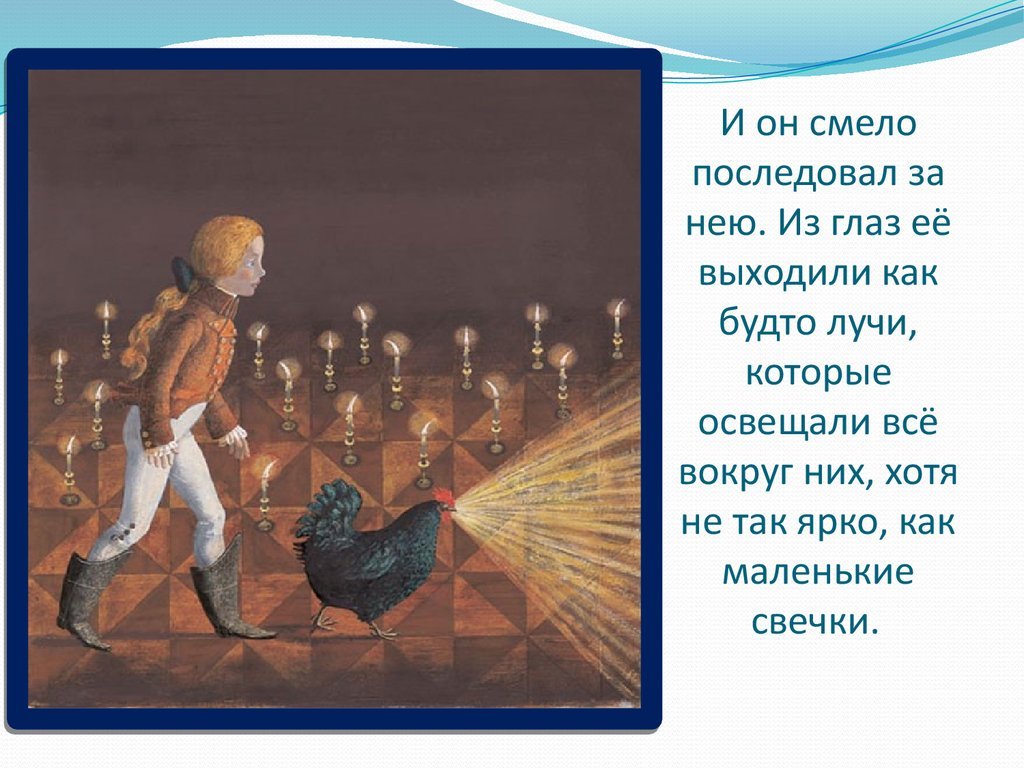 И он смело последовал за нею. Из глаз её выходили как будто лучи, которые освещали всё вокруг них, хотя не так ярко, как маленькие свечки.